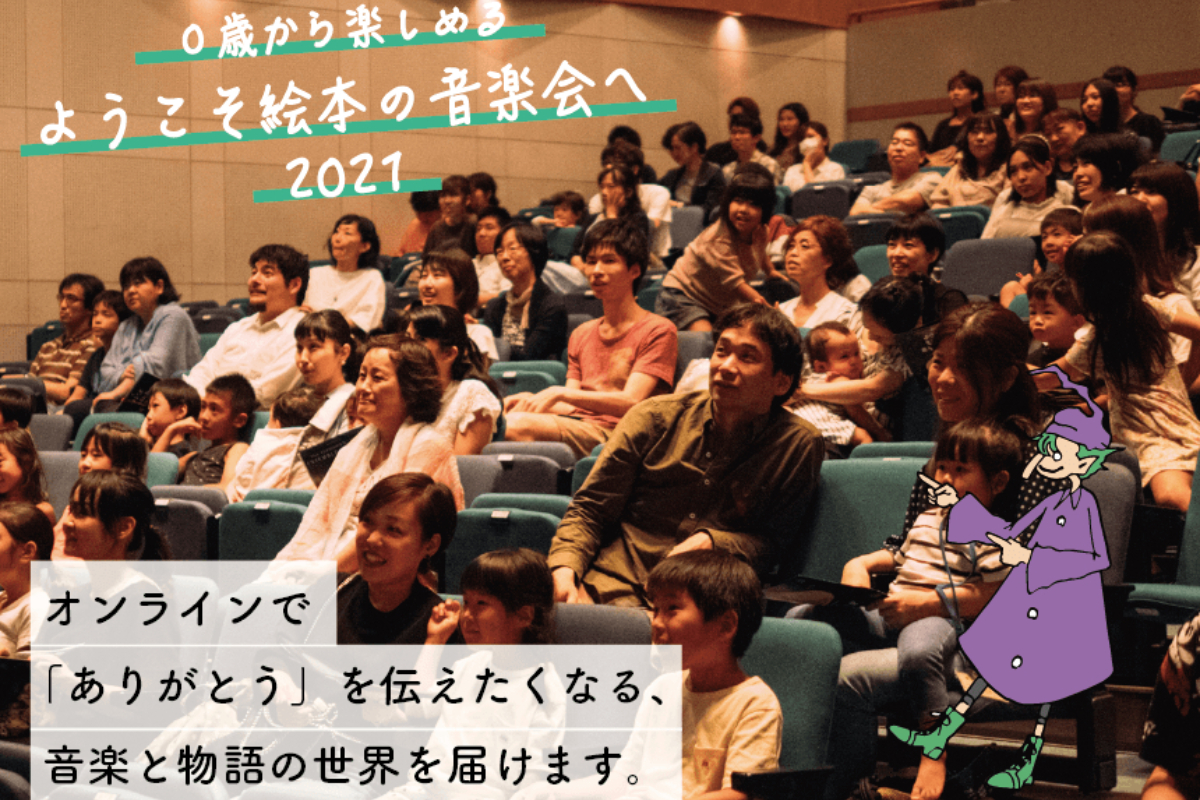 0歳から楽しめる

ようこそ絵本の音楽会へ

2021

オンラインで

「ありがとう」を伝えたくなる、

音楽と物語の世界を届けます。